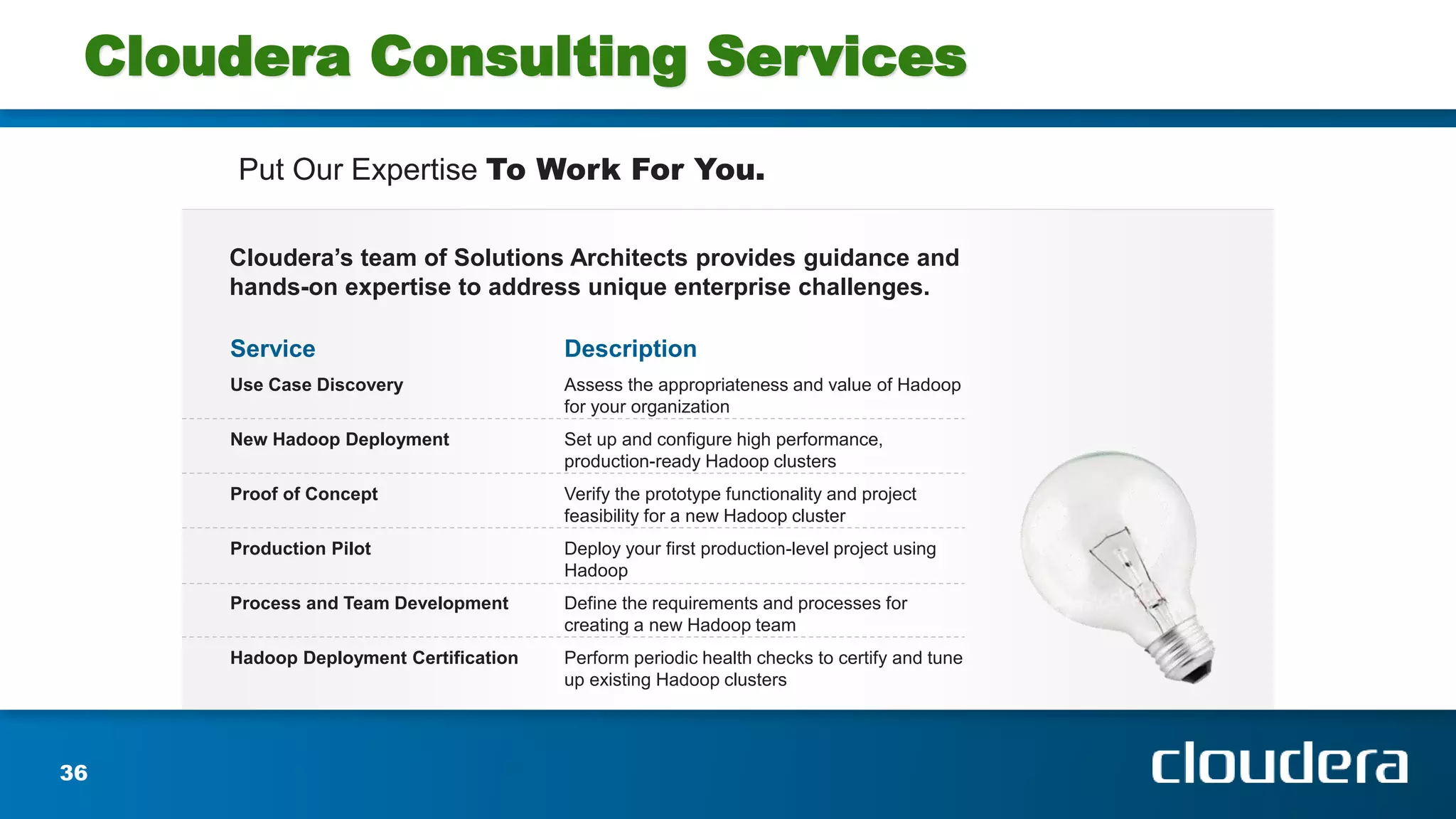 Cloudera Consulting Services

Put Our Expertise To Work For You.

Cloudera's team of Solutions Architects provides guidance and hands-on expertise to address unique enterprise challenges.

| Service | Description |
|---|---|
| Use Case Discovery | Assess the appropriateness and value of Hadoop for your organization |
| New Hadoop Deployment | Set up and configure high performance, production-ready Hadoop clusters |
| Proof of Concept | Verify the prototype functionality and project feasibility for a new Hadoop cluster |
| Production Pilot | Deploy your first production-level project using Hadoop |
| Process and Team Development | Define the requirements and processes for creating a new Hadoop team |
| Hadoop Deployment Certification | Perform periodic health checks to certify and tune up existing Hadoop clusters |

36

cloudera